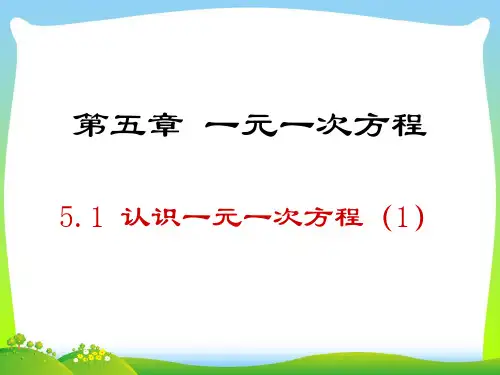 第五章 一元一次方程

5.1 认识一元一次方程（1）